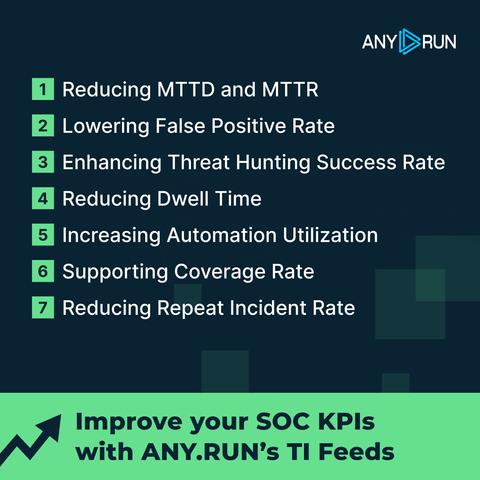 ANY RUN

1 Reducing MTTD and MTTR
2 Lowering False Positive Rate
3 Enhancing Threat Hunting Success Rate
4 Reducing Dwell Time
5 Increasing Automation Utilization
6 Supporting Coverage Rate
7 Reducing Repeat Incident Rate

Improve your SOC KPIs with ANY.RUN's TI Feeds